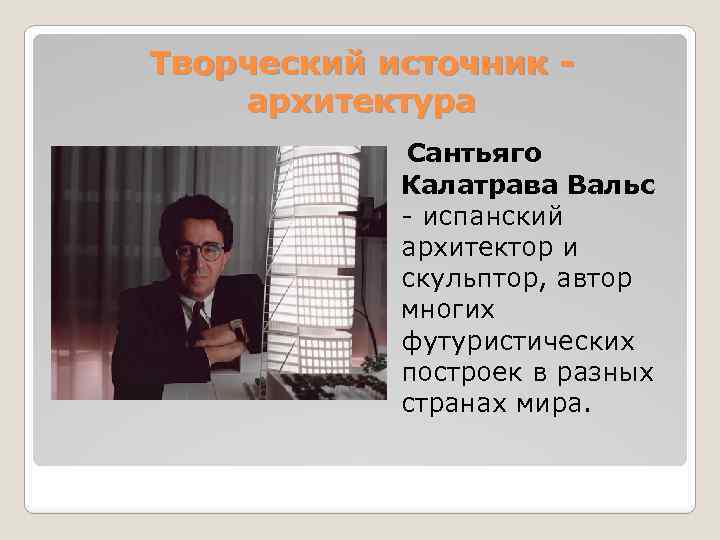 Творческий источник - архитектура

Сантьяго Калатрава Вальс - испанский архитектор и скульптор, автор многих футуристических построек в разных странах мира.